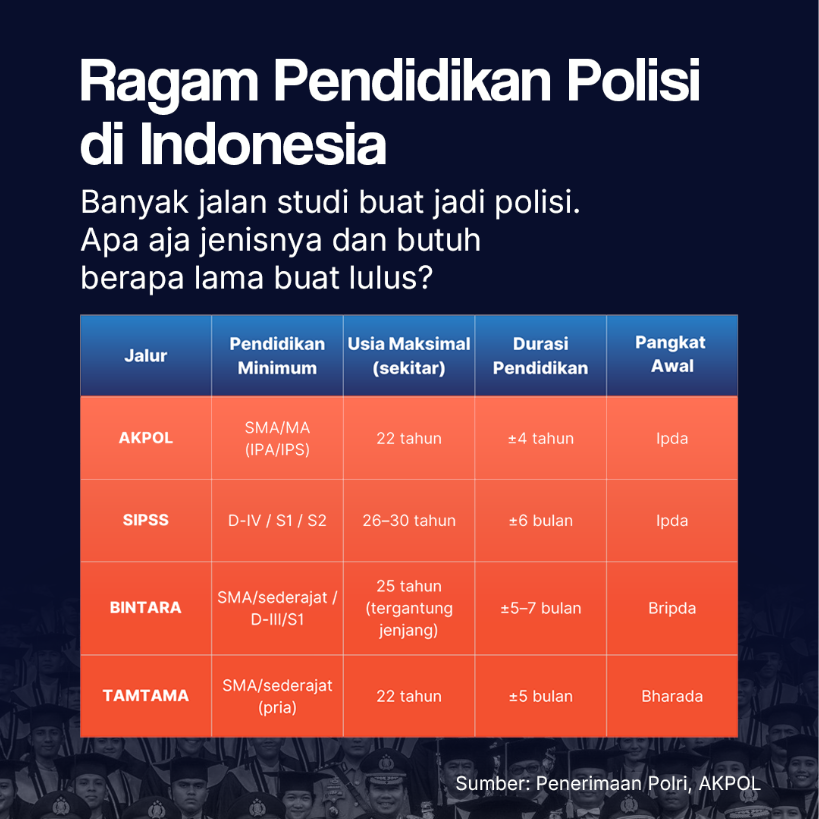 Ragam Pendidikan Polisi di Indonesia

Banyak jalan studi buat jadi polisi. Apa aja jenisnya dan butuh berapa lama buat lulus?

| Jalur | Pendidikan Minimum | Usia Maksimal (sekitar) | Durasi Pendidikan | Pangkat Awal |
|---|---|---|---|---|
| AKPOL | SMA/MA (IPA/IPS) | 22 tahun | ±4 tahun | Ipda |
| SIPSS | D-IV / S1 / S2 | 26–30 tahun | ±6 bulan | Ipda |
| BINTARA | SMA/sederajat / D-III/S1 | 25 tahun (tergantung jenjang) | ±5–7 bulan | Bripda |
| TAMTAMA | SMA/sederajat (pria) | 22 tahun | ±5 bulan | Bharada |

Sumber: Penerimaan Polri, AKPOL